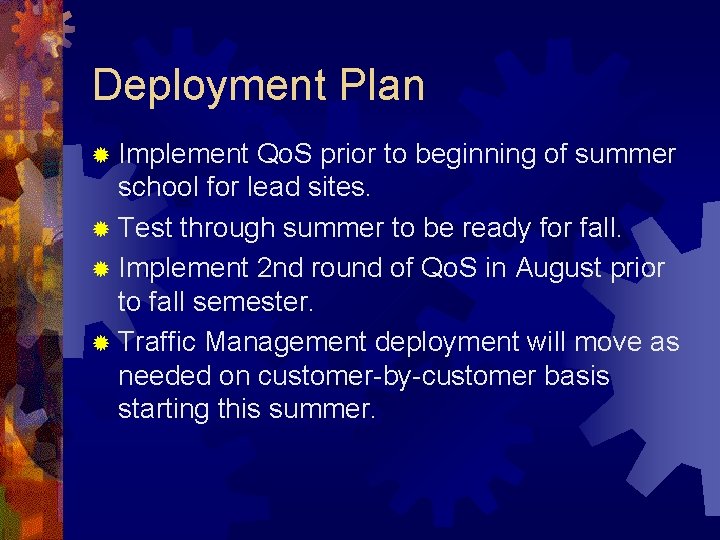 Deployment Plan

Implement QoS prior to beginning of summer school for lead sites.

Test through summer to be ready for fall.

Implement 2nd round of QoS in August prior to fall semester.

Traffic Management deployment will move as needed on customer-by-customer basis starting this summer.